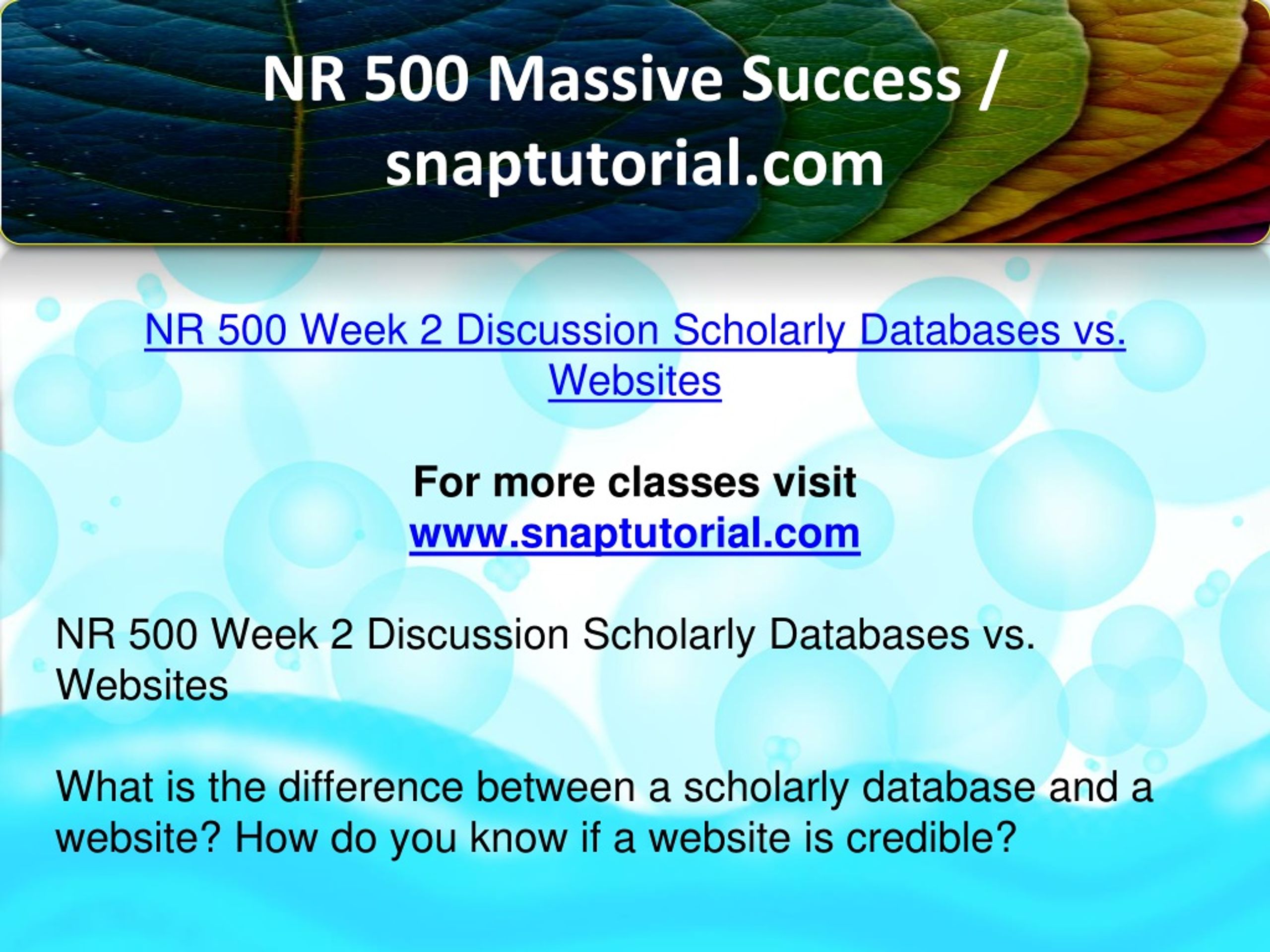 NR 500 Massive Success / snaptutorial.com

NR 500 Week 2 Discussion Scholarly Databases vs. Websites

For more classes visit
www.snaptutorial.com

NR 500 Week 2 Discussion Scholarly Databases vs. Websites

What is the difference between a scholarly database and a website? How do you know if a website is credible?